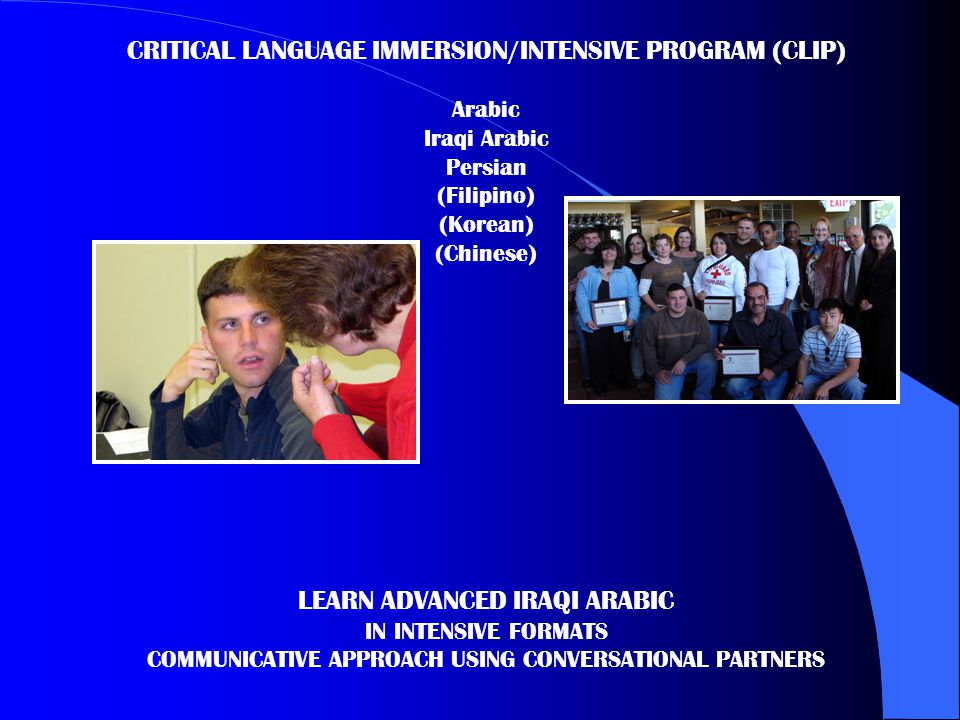 CRITICAL LANGUAGE IMMERSION/INTENSIVE PROGRAM (CLIP)

Arabic
Iraqi Arabic
Persian
(Filipino)
(Korean)
(Chinese)

LEARN ADVANCED IRAQI ARABIC
IN INTENSIVE FORMATS
COMMUNICATIVE APPROACH USING CONVERSATIONAL PARTNERS